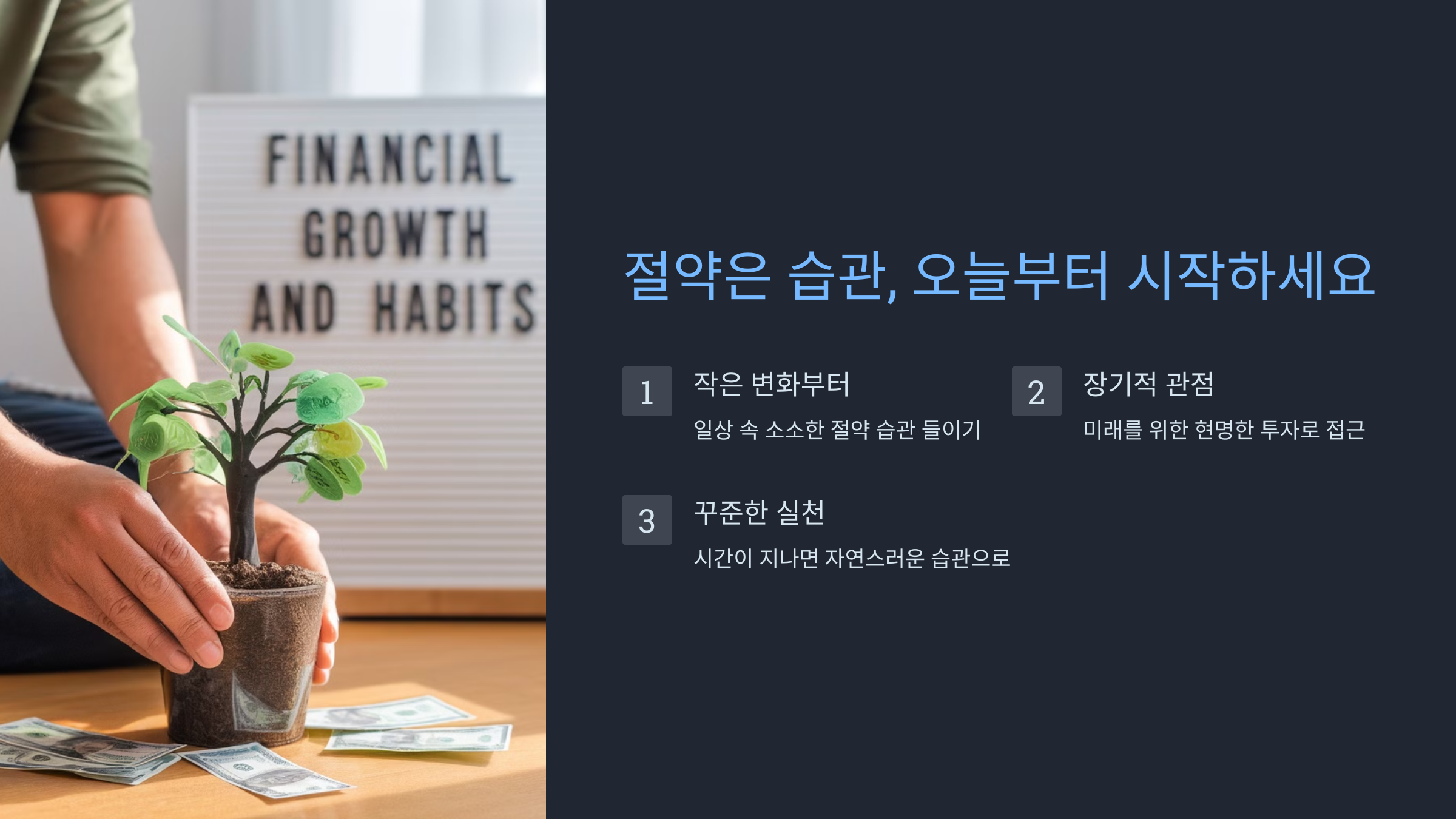 FINANCIAL GROWTH AND HABITS

절약은 습관, 오늘부터 시작하세요

1
작은 변화부터
일상 속 소소한 절약 습관 들이기

2
장기적 관점
미래를 위한 현명한 투자로 접근

3
꾸준한 실천
시간이 지나면 자연스러운 습관으로